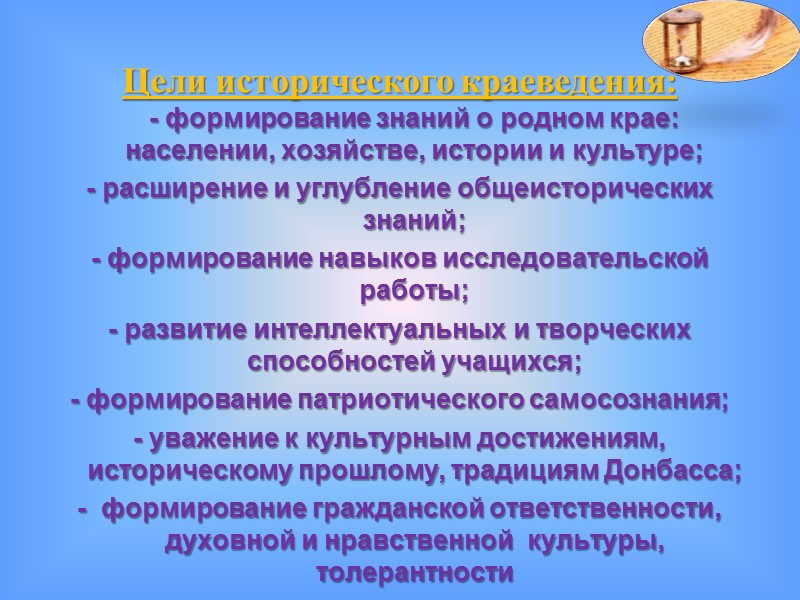 Цели исторического краеведения:

- формирование знаний о родном крае: населении, хозяйстве, истории и культуре;

- расширение и углубление общеисторических знаний;

- формирование навыков исследовательской работы;

- развитие интеллектуальных и творческих способностей учащихся;

- формирование патриотического самосознания;

- уважение к культурным достижениям, историческому прошлому, традициям Донбасса;

- формирование гражданской ответственности, духовной и нравственной культуры, толерантности